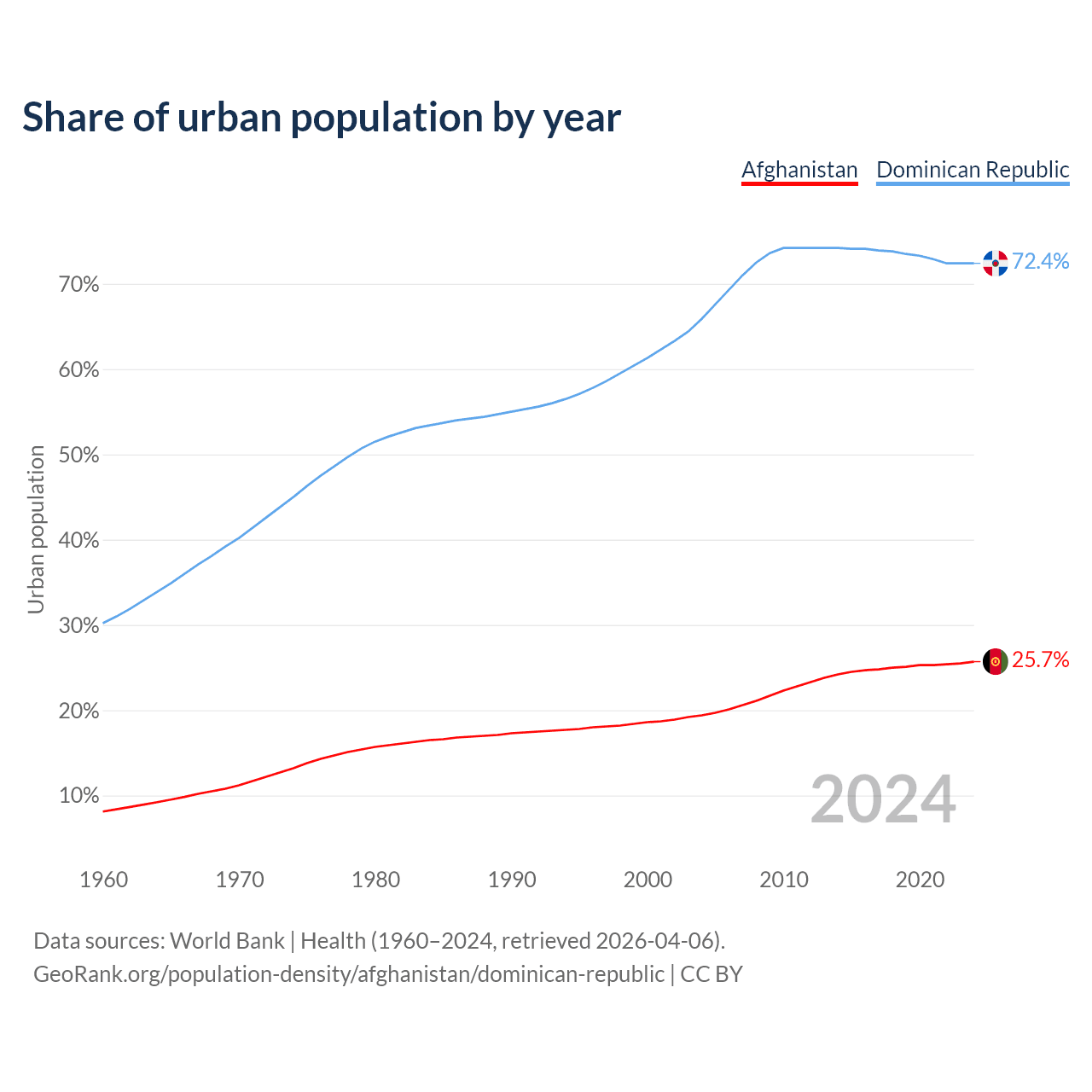 Share of urban population by year

Afghanistan Dominican Republic

Urban population

70%
60%
50%
40%
30%
20%
10%

72.4%
25.7%

2024

1960 1970 1980 1990 2000 2010 2020

Data sources: World Bank | Health (1960–2024, retrieved 2026-04-06).
GeoRank.org/population-density/afghanistan/dominican-republic | CC BY